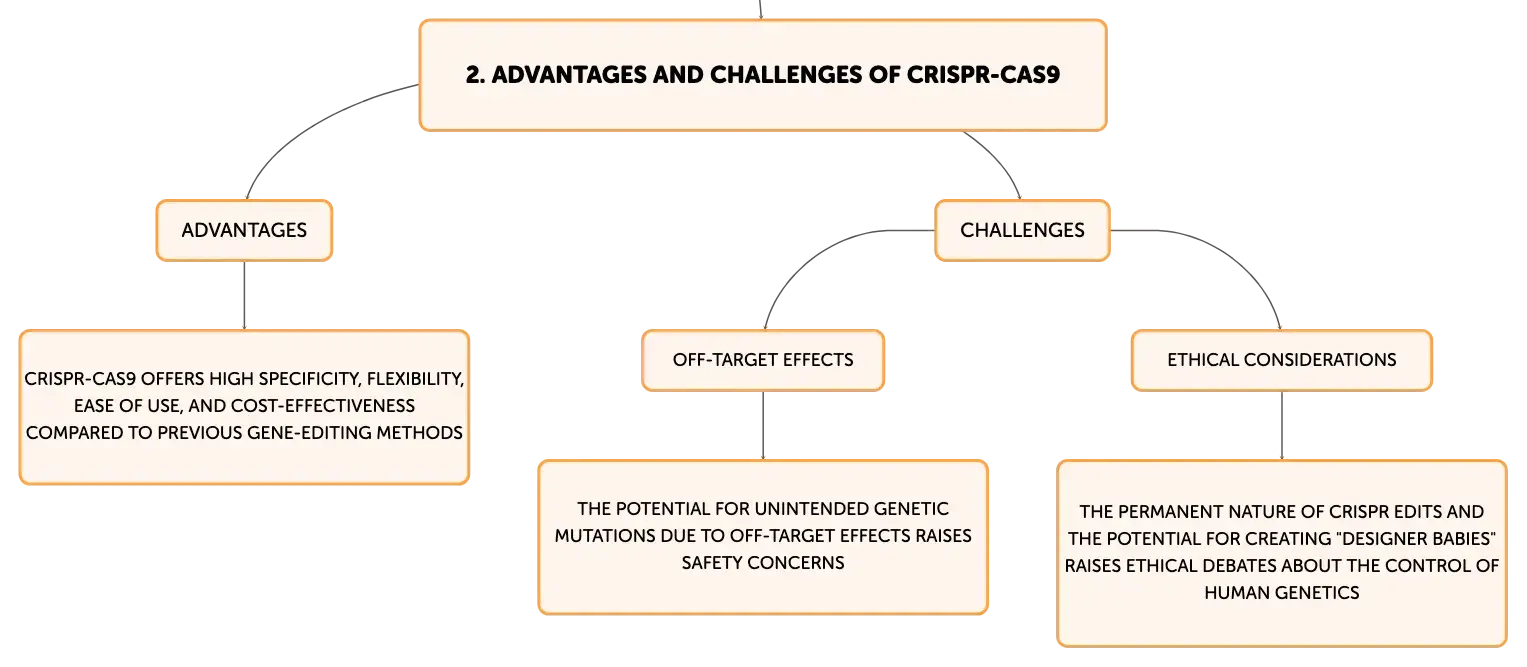 2. ADVANTAGES AND CHALLENGES OF CRISPR-CAS9

ADVANTAGES

CRISPR-CAS9 OFFERS HIGH SPECIFICITY, FLEXIBILITY, EASE OF USE, AND COST-EFFECTIVENESS COMPARED TO PREVIOUS GENE-EDITING METHODS

CHALLENGES

OFF-TARGET EFFECTS

THE POTENTIAL FOR UNINTENDED GENETIC MUTATIONS DUE TO OFF-TARGET EFFECTS RAISES SAFETY CONCERNS

ETHICAL CONSIDERATIONS

THE PERMANENT NATURE OF CRISPR EDITS AND THE POTENTIAL FOR CREATING "DESIGNER BABIES" RAISES ETHICAL DEBATES ABOUT THE CONTROL OF HUMAN GENETICS